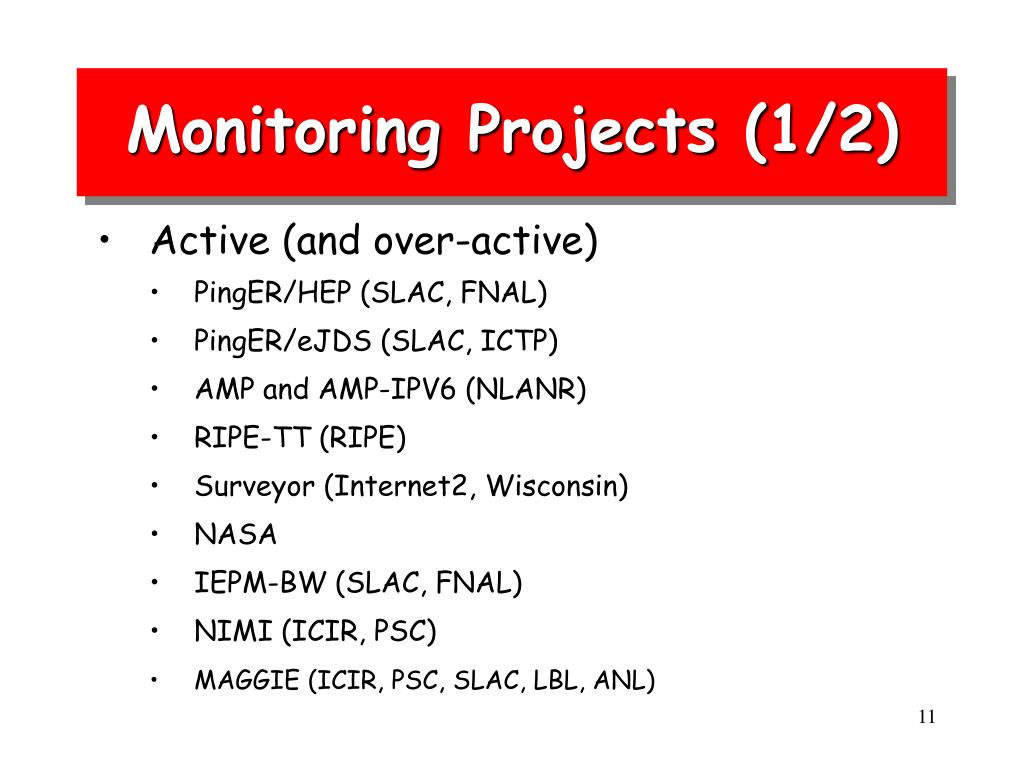 Monitoring Projects (1/2)

• Active (and over-active)
• PingER/HEP (SLAC, FNAL)
• PingER/eJDS (SLAC, ICTP)
• AMP and AMP-IPV6 (NLANR)
• RIPE-TT (RIPE)
• Surveyor (Internet2, Wisconsin)
• NASA
• IEPM-BW (SLAC, FNAL)
• NIMI (ICIR, PSC)
• MAGGIE (ICIR, PSC, SLAC, LBL, ANL)

11